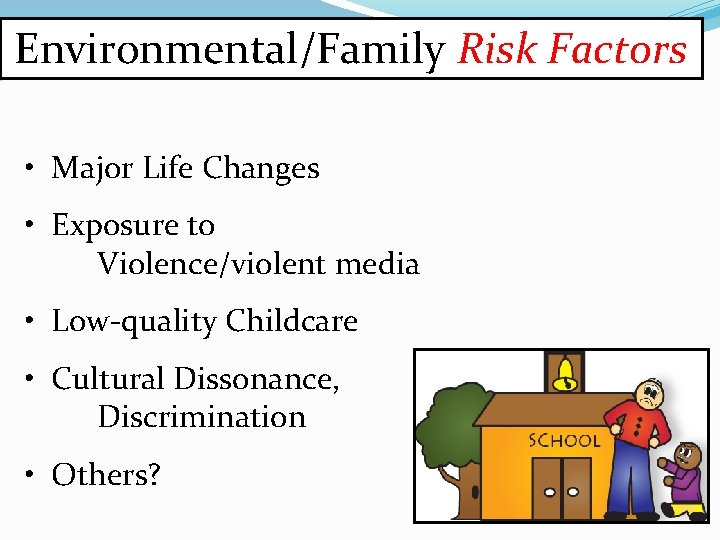 Environmental/Family Risk Factors

• Major Life Changes
• Exposure to Violence/violent media
• Low-quality Childcare
• Cultural Dissonance, Discrimination
• Others?

SCHOOL